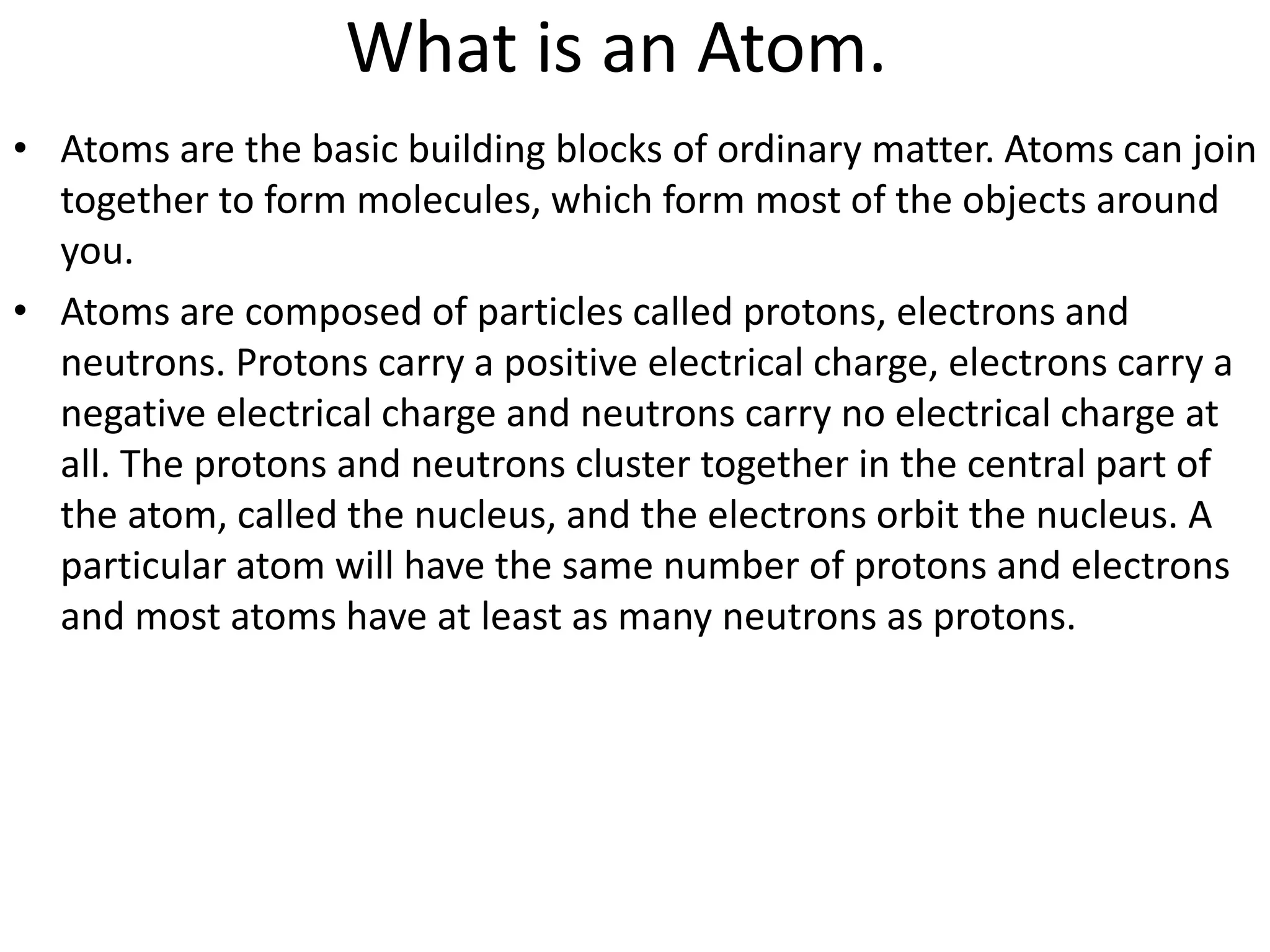 What is an Atom.

• Atoms are the basic building blocks of ordinary matter. Atoms can join together to form molecules, which form most of the objects around you.

• Atoms are composed of particles called protons, electrons and neutrons. Protons carry a positive electrical charge, electrons carry a negative electrical charge and neutrons carry no electrical charge at all. The protons and neutrons cluster together in the central part of the atom, called the nucleus, and the electrons orbit the nucleus. A particular atom will have the same number of protons and electrons and most atoms have at least as many neutrons as protons.